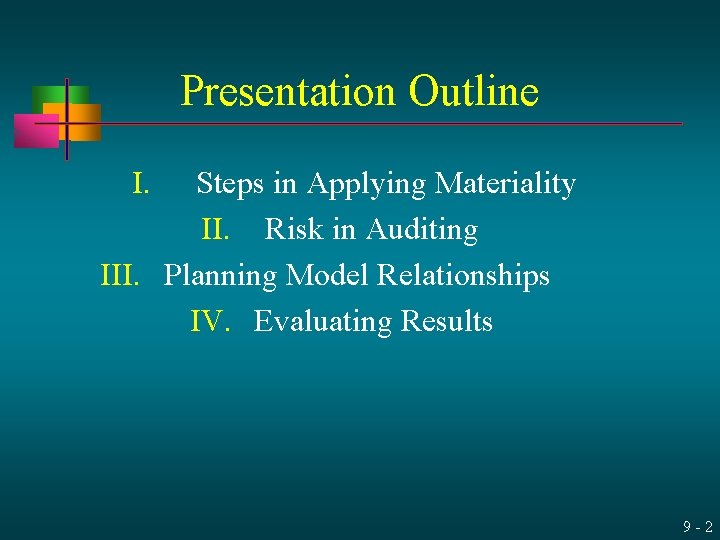 Presentation Outline

I. Steps in Applying Materiality

II. Risk in Auditing

III. Planning Model Relationships

IV. Evaluating Results

9 - 2